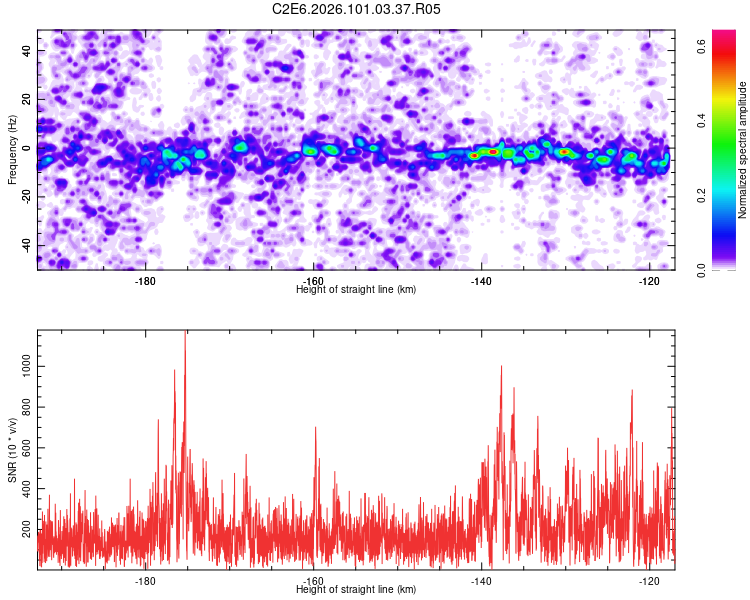 C2E6.2026.101.03.37.R05

Frequency (Hz)
40
20
0
-20
-40
-180
-160
-140
-120
Height of straight line (km)

Normalized spectral amplitude
0.0
0.2
0.4
0.6

SNR (10 * v/v)
1000
800
600
400
200
-180
-160
-140
-120
Height of straight line (km)